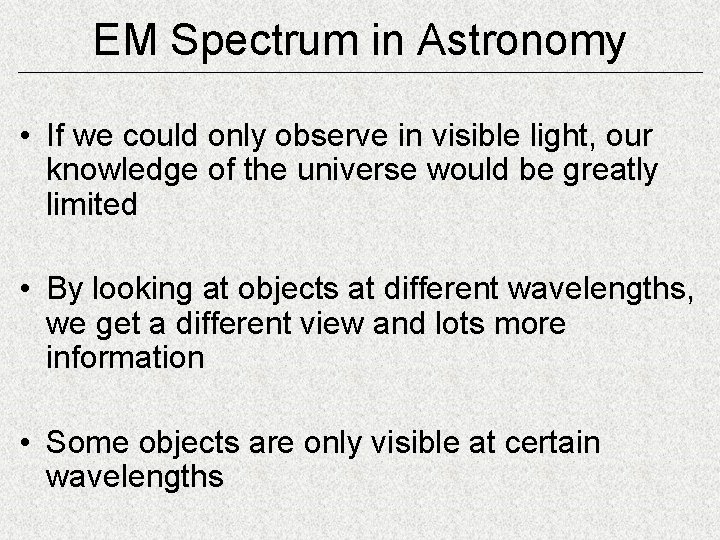 EM Spectrum in Astronomy

• If we could only observe in visible light, our knowledge of the universe would be greatly limited

• By looking at objects at different wavelengths, we get a different view and lots more information

• Some objects are only visible at certain wavelengths